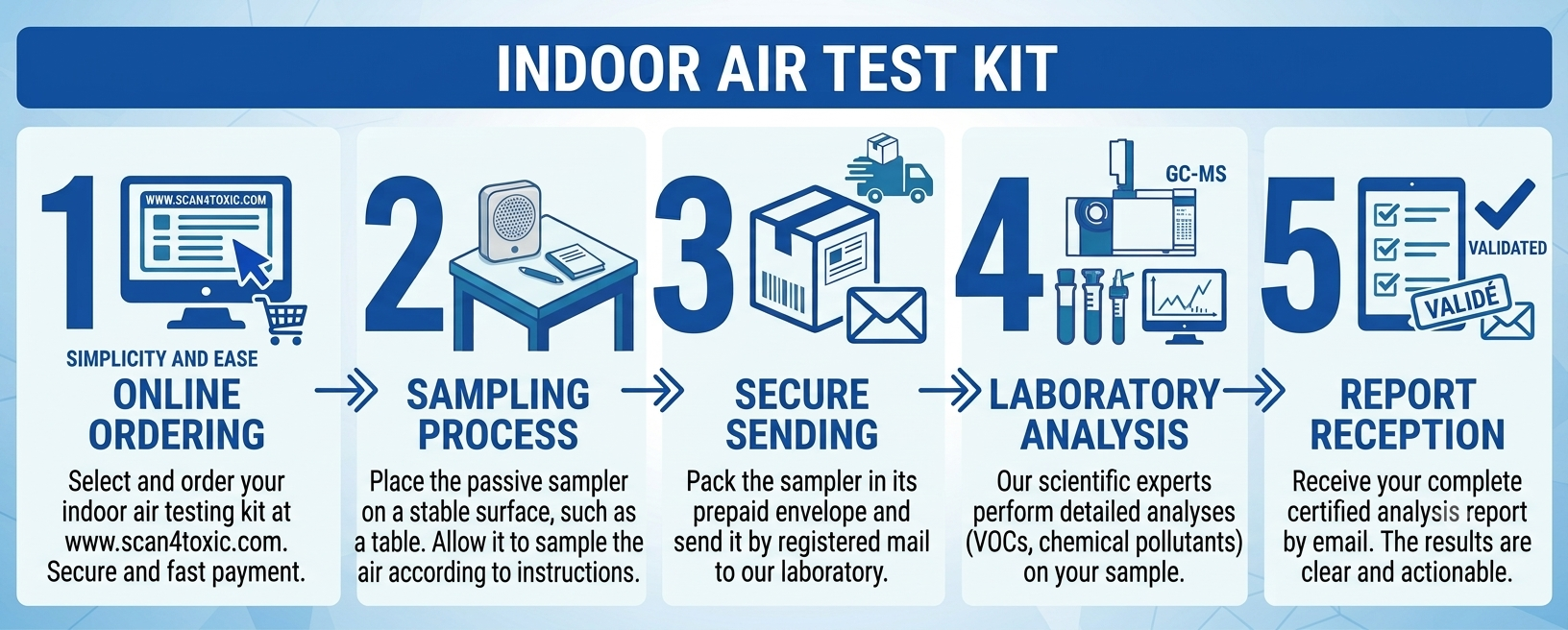 INDOOR AIR TEST KIT

1
WWW.SCAN4TOXIC.COM
SIMPLICITY AND EASE
ONLINE ORDERING
Select and order your indoor air testing kit at www.scan4toxic.com. Secure and fast payment.

2
SAMPLING PROCESS
Place the passive sampler on a stable surface, such as a table. Allow it to sample the air according to instructions.

3
SECURE SENDING
Pack the sampler in its prepaid envelope and send it by registered mail to our laboratory.

4
GC-MS
LABORATORY ANALYSIS
Our scientific experts perform detailed analyses (VOCs, chemical pollutants) on your sample.

5
VALIDATED
VALIDÉ
REPORT RECEPTION
Receive your complete certified analysis report by email. The results are clear and actionable.